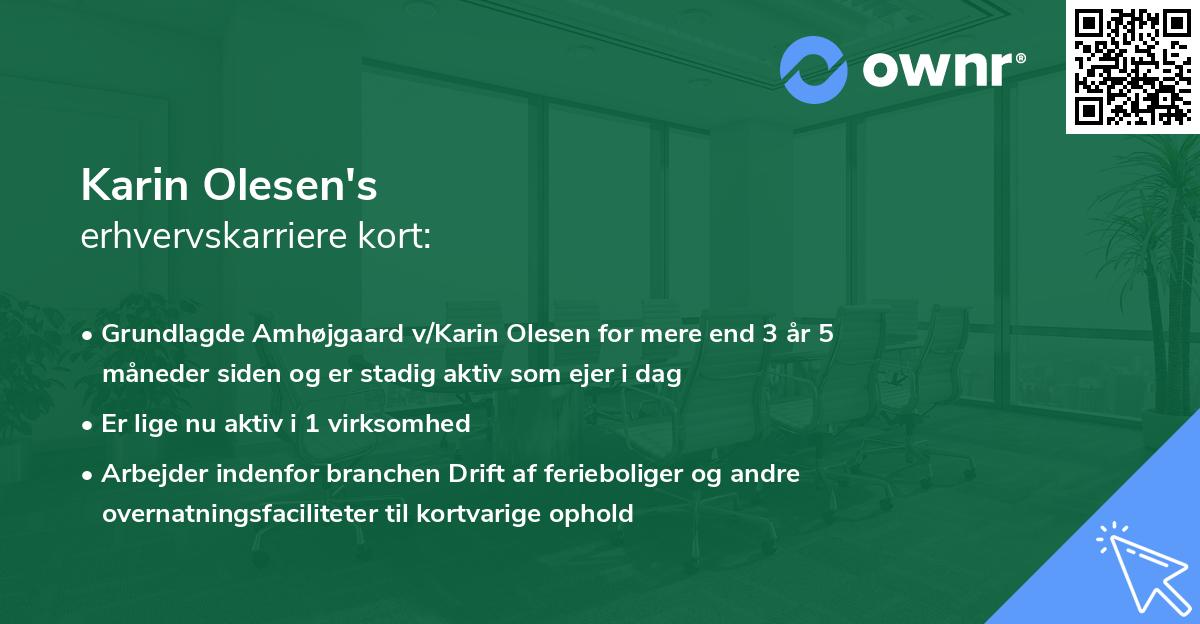 ownr®

Karin Olesen's
erhvervskarriere kort:

• Grundlagde Amhøjgaard v/Karin Olesen for mere end 3 år 5 måneder siden og er stadig aktiv som ejer i dag
• Er lige nu aktiv i 1 virksomhed
• Arbejder indenfor branchen Drift af ferieboliger og andre overnatningsfaciliteter til kortvarige ophold